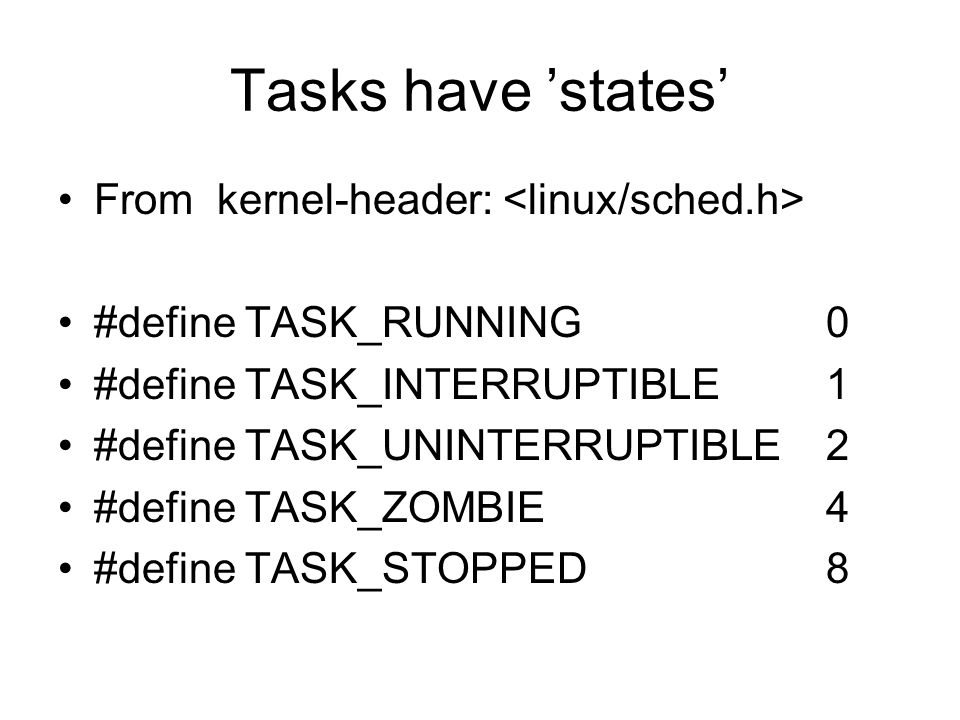 Tasks have ’states’

• From kernel-header: <linux/sched.h>

• #define TASK_RUNNING 0
• #define TASK_INTERRUPTIBLE 1
• #define TASK_UNINTERRUPTIBLE 2
• #define TASK_ZOMBIE 4
• #define TASK_STOPPED 8